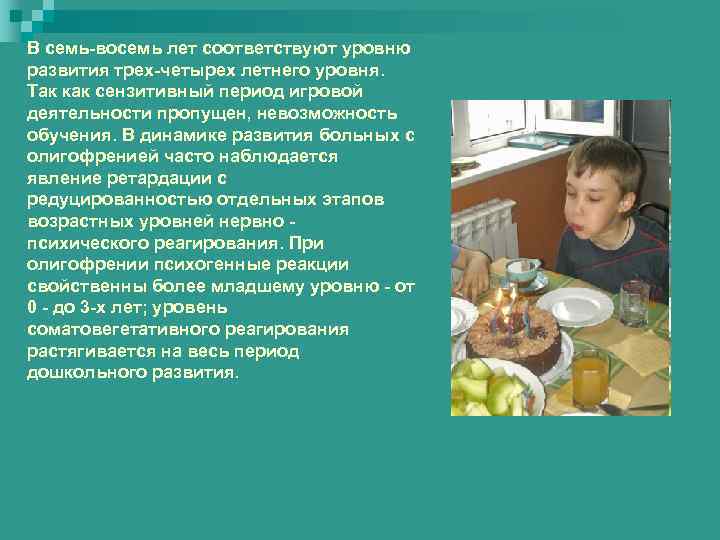 В семь-восемь лет соответствуют уровню развития трех-четырех летнего уровня. Так как сензитивный период игровой деятельности пропущен, невозможность обучения. В динамике развития больных с олигофренией часто наблюдается явление ретардации с редуцированностью отдельных этапов возрастных уровней нервно - психического реагирования. При олигофрении психогенные реакции свойственны более младшему уровню - от 0 - до 3-х лет; уровень соматовегетативного реагирования растягивается на весь период дошкольного развития.